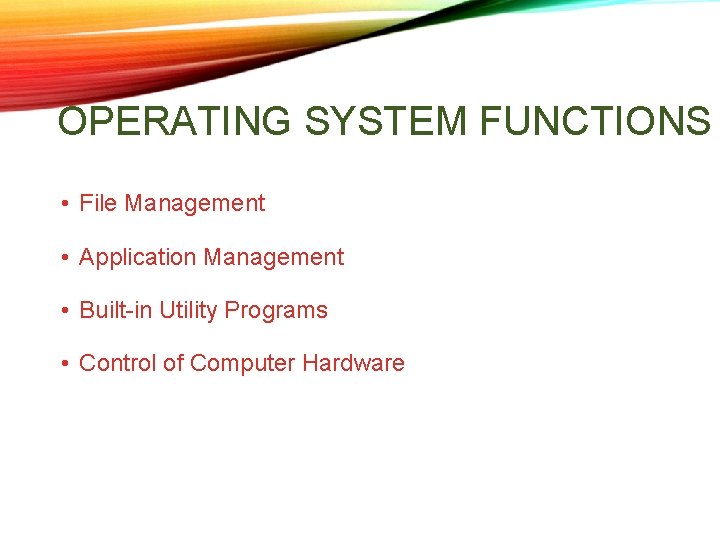 OPERATING SYSTEM FUNCTIONS

• File Management

• Application Management

• Built-in Utility Programs

• Control of Computer Hardware